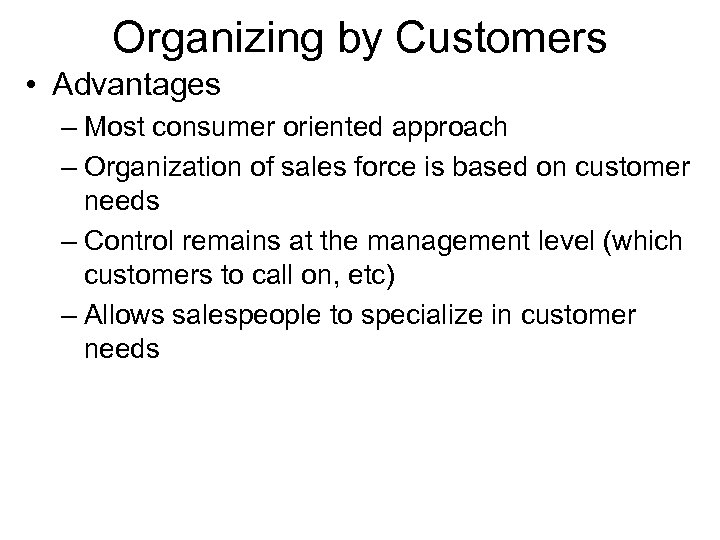 Organizing by Customers

• Advantages
– Most consumer oriented approach
– Organization of sales force is based on customer needs
– Control remains at the management level (which customers to call on, etc)
– Allows salespeople to specialize in customer needs